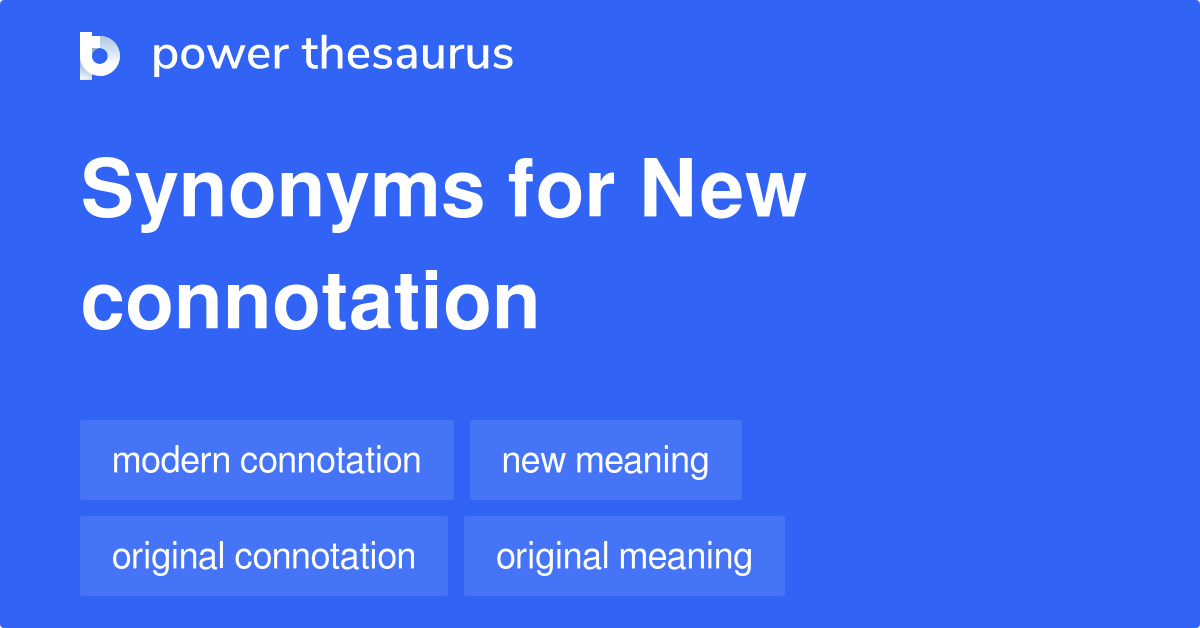 power thesaurus

Synonyms for New connotation

modern connotation

new meaning

original connotation

original meaning